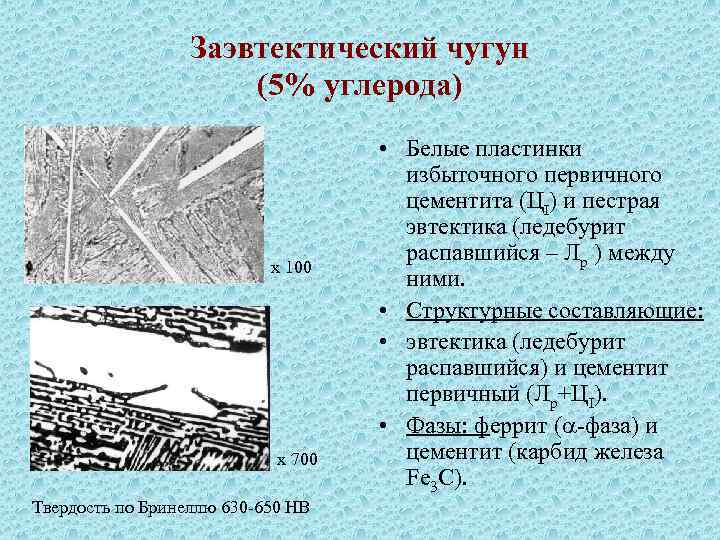 Заэвтектический чугун
(5% углерода)

x 100

x 700

Твердость по Бринеллю 630-650 НВ

• Белые пластинки избыточного первичного цементита ($Ц_I$) и пестрая эвтектика (ледебурит распавшийся – $Л_р$ ) между ними.

• Структурные составляющие:

• эвтектика (ледебурит распавшийся) и цементит первичный ($Л_р$+$Ц_I$).

• Фазы: феррит ($\alpha$-фаза) и цементит (карбид железа $Fe_3C$).